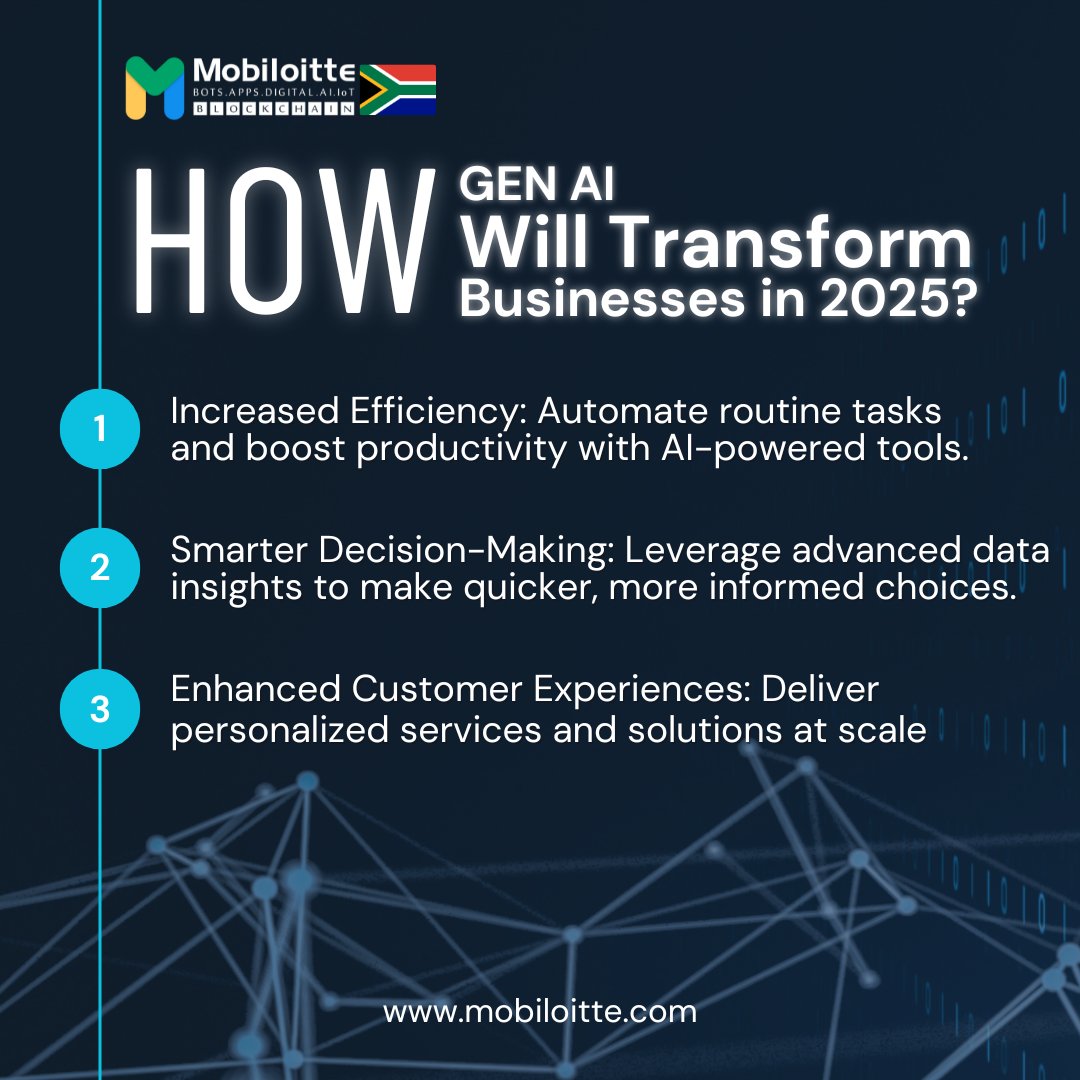 Mobiloitte
BOTS.APPS.DIGITAL.AI.IoT
BLOCKCHAIN

HOW GEN AI Will Transform Businesses in 2025?

1 Increased Efficiency: Automate routine tasks and boost productivity with AI-powered tools.

2 Smarter Decision-Making: Leverage advanced data insights to make quicker, more informed choices.

3 Enhanced Customer Experiences: Deliver personalized services and solutions at scale

www.mobiloitte.com